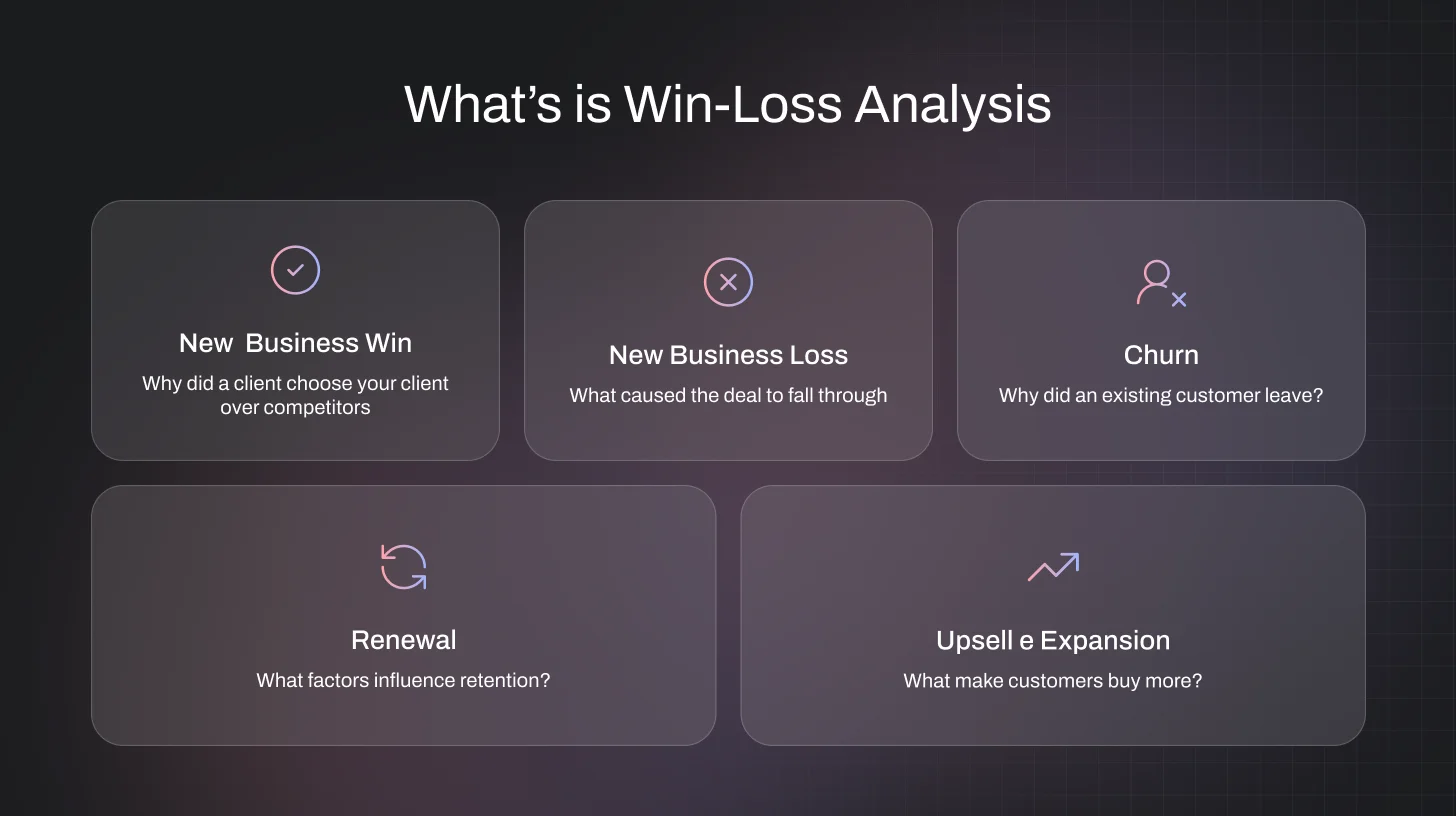 What’s is Win-Loss Analysis

New Business Win
Why did a client choose your client over competitors

New Business Loss
What caused the deal to fall through

Churn
Why did an existing customer leave?

Renewal
What factors influence retention?

Upsell e Expansion
What make customers buy more?